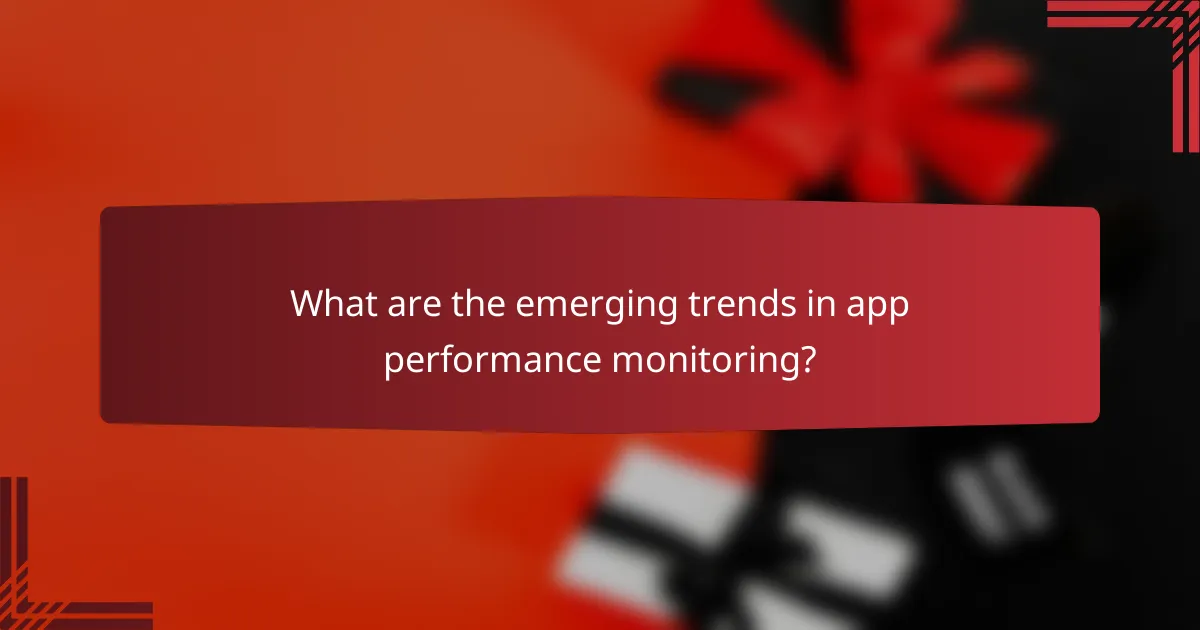 What are the emerging trends in app performance monitoring?